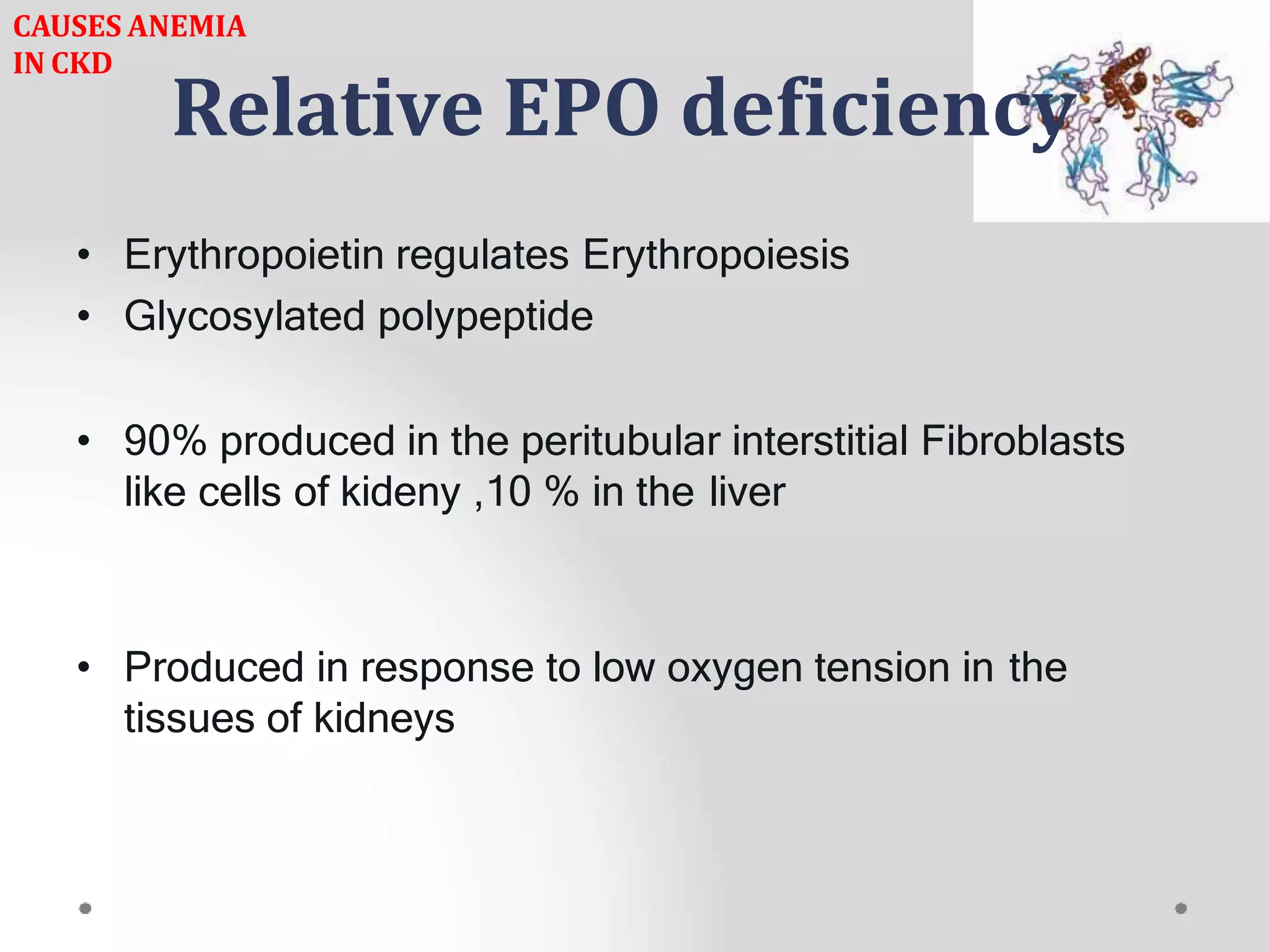 CAUSES ANEMIA IN CKD

Relative EPO deficiency

• Erythropoietin regulates Erythropoiesis
• Glycosylated polypeptide

• 90% produced in the peritubular interstitial Fibroblasts like cells of kideny ,10 % in the liver

• Produced in response to low oxygen tension in the tissues of kidneys